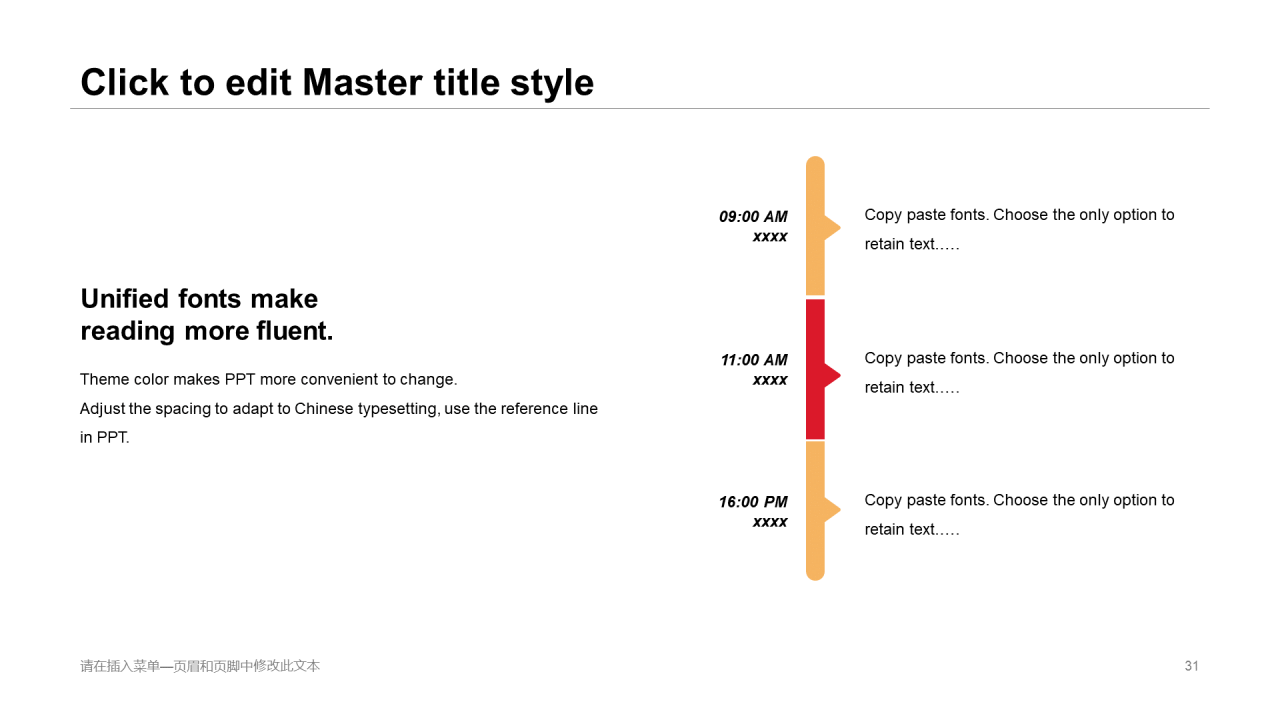 Click to edit Master title style

Unified fonts make reading more fluent.

Theme color makes PPT more convenient to change.
Adjust the spacing to adapt to Chinese typesetting, use the reference line in PPT.

09:00 AM
xxxx

Copy paste fonts. Choose the only option to retain text.….

11:00 AM
xxxx

Copy paste fonts. Choose the only option to retain text.….

16:00 PM
xxxx

Copy paste fonts. Choose the only option to retain text.….

请在插入菜单—页眉和页脚中修改此文本

31